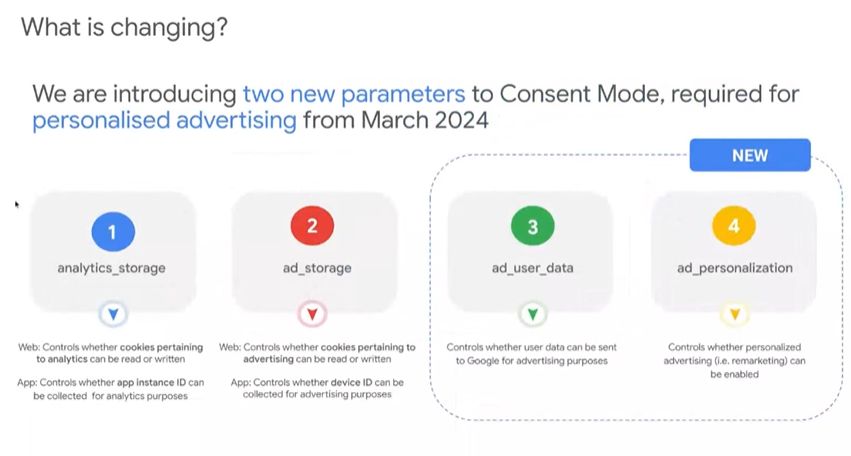 What is changing?

We are introducing two new parameters to Consent Mode, required for personalised advertising from March 2024

NEW

1

analytics_storage

Web: Controls whether cookies pertaining to analytics can be read or written

App: Controls whether app instance ID can be collected for analytics purposes

2

ad_storage

Web: Controls whether cookies pertaining to advertising can be read or written

App: Controls whether device ID can be collected for advertising purposes

3

ad_user_data

Controls whether user data can be sent to Google for advertising purposes

4

ad_personalization

Controls whether personalized advertising (i.e. remarketing) can be enabled